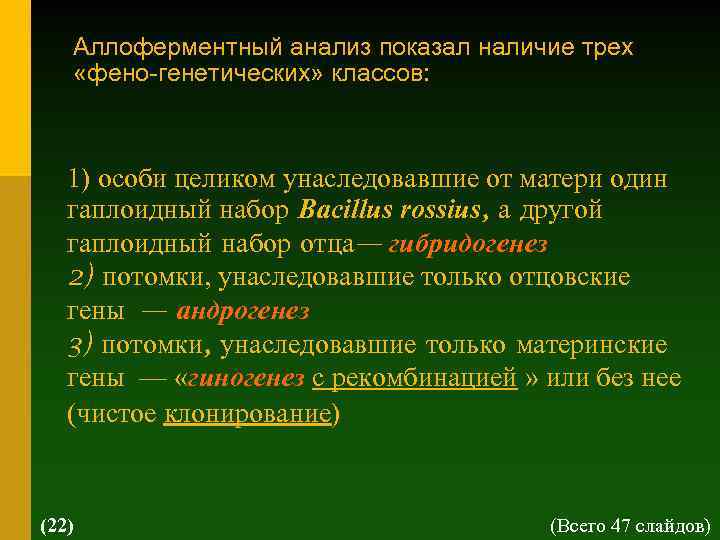 Аллоферментный анализ показал наличие трех «фено-генетических» классов:

1) особи целиком унаследовавшие от матери один гаплоидный набор Bacillus rossius, а другой гаплоидный набор отца— гибридогенез
2) потомки, унаследовавшие только отцовские гены — андрогенез
3) потомки, унаследовавшие только материнские гены — «гиногенез с рекомбинацией » или без нее (чистое клонирование)

(22)

(Всего 47 слайдов)